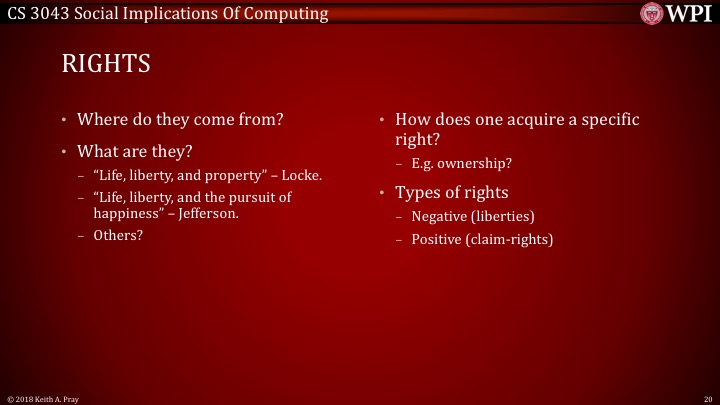 CS 3043 Social Implications Of Computing

WPI

RIGHTS

• Where do they come from?

• What are they?

– "Life, liberty, and property" – Locke.

– "Life, liberty, and the pursuit of happiness" – Jefferson.

– Others?

• How does one acquire a specific right?

– E.g. ownership?

• Types of rights

– Negative (liberties)

– Positive (claim-rights)

© 2018 Keith A. Pray

20